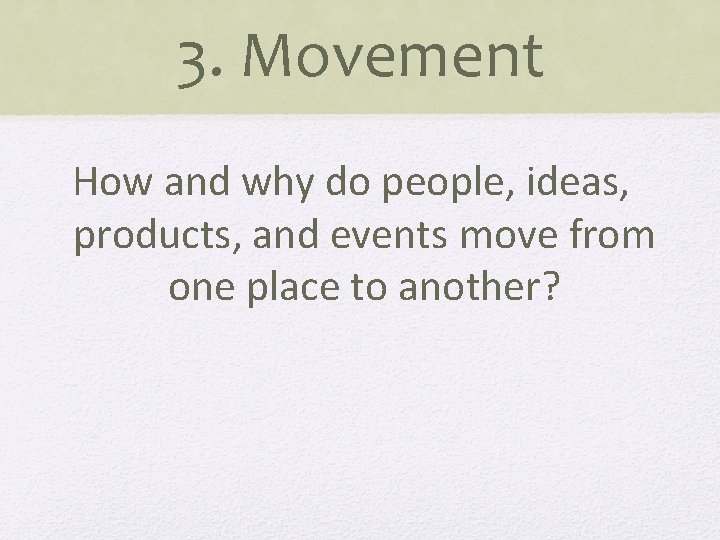 3. Movement

How and why do people, ideas, products, and events move from one place to another?